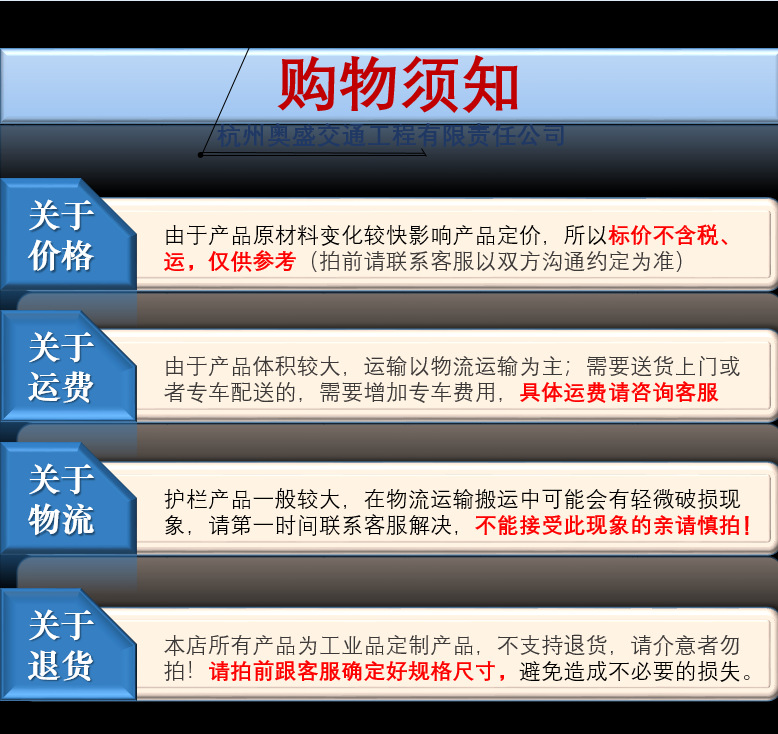 购物须知

杭州奥盛交通工程有限责任公司

关于价格

由于产品原材料变化较快影响产品定价，所以标价不含税、运，仅供参考（拍前请联系客服以双方沟通约定为准）

关于运费

由于产品体积较大，运输以物流运输为主；需要送货上门或者专车配送的，需要增加专车费用，具体运费请咨询客服

关于物流

护栏产品一般较大，在物流运输搬运中可能会有轻微破损现象，请第一时间联系客服解决，不能接受此现象的亲请慎拍！

关于退货

本店所有产品为工业品定制产品，不支持退货，请介意者勿拍！请拍前跟客服确定好规格尺寸，避免造成不必要的损失。